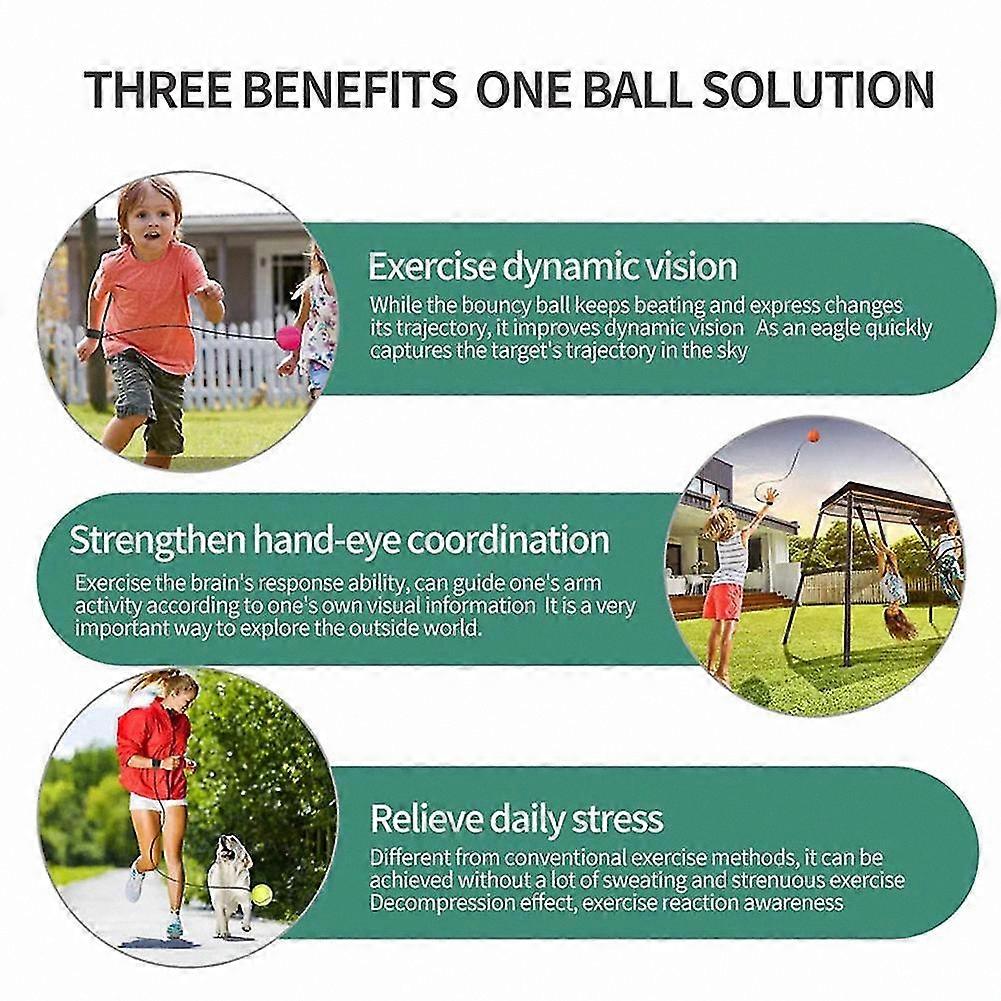 THREE BENEFITS ONE BALL SOLUTION

Exercise dynamic vision
While the bouncy ball keeps beating and express changes its trajectory, it improves dynamic vision As an eagle quickly captures the target's trajectory in the sky

Strengthen hand-eye coordination
Exercise the brain's response ability, can guide one's arm activity according to one's own visual information It is a very important way to explore the outside world.

Relieve daily stress
Different from conventional exercise methods, it can be achieved without a lot of sweating and strenuous exercise Decompression effect, exercise reaction awareness